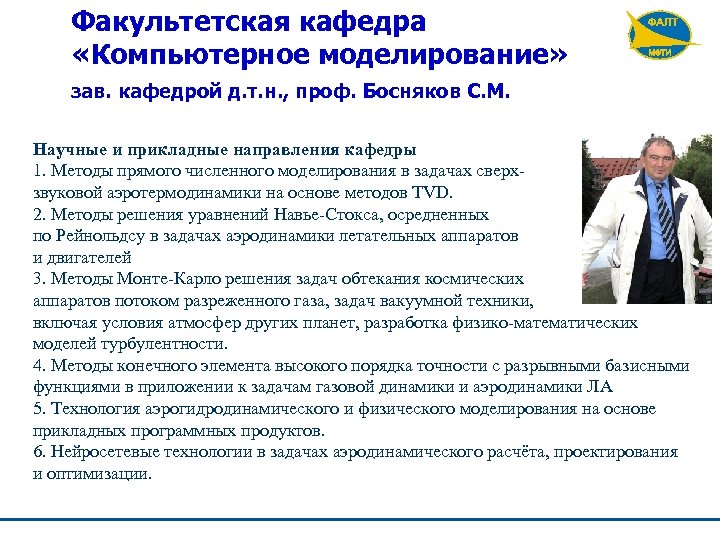 Факультетская кафедра «Компьютерное моделирование»

зав. кафедрой д.т.н., проф. Босняков С.М.

ФАЛТ
МФТИ

Научные и прикладные направления кафедры
1. Методы прямого численного моделирования в задачах сверхзвуковой аэротермодинамики на основе методов TVD.
2. Методы решения уравнений Навье-Стокса, осредненных по Рейнольдсу в задачах аэродинамики летательных аппаратов и двигателей
3. Методы Монте-Карло решения задач обтекания космических аппаратов потоком разреженного газа, задач вакуумной техники, включая условия атмосфер других планет, разработка физико-математических моделей турбулентности.
4. Методы конечного элемента высокого порядка точности с разрывными базисными функциями в приложении к задачам газовой динамики и аэродинамики ЛА
5. Технология аэрогидродинамического и физического моделирования на основе прикладных программных продуктов.
6. Нейросетевые технологии в задачах аэродинамического расчёта, проектирования и оптимизации.